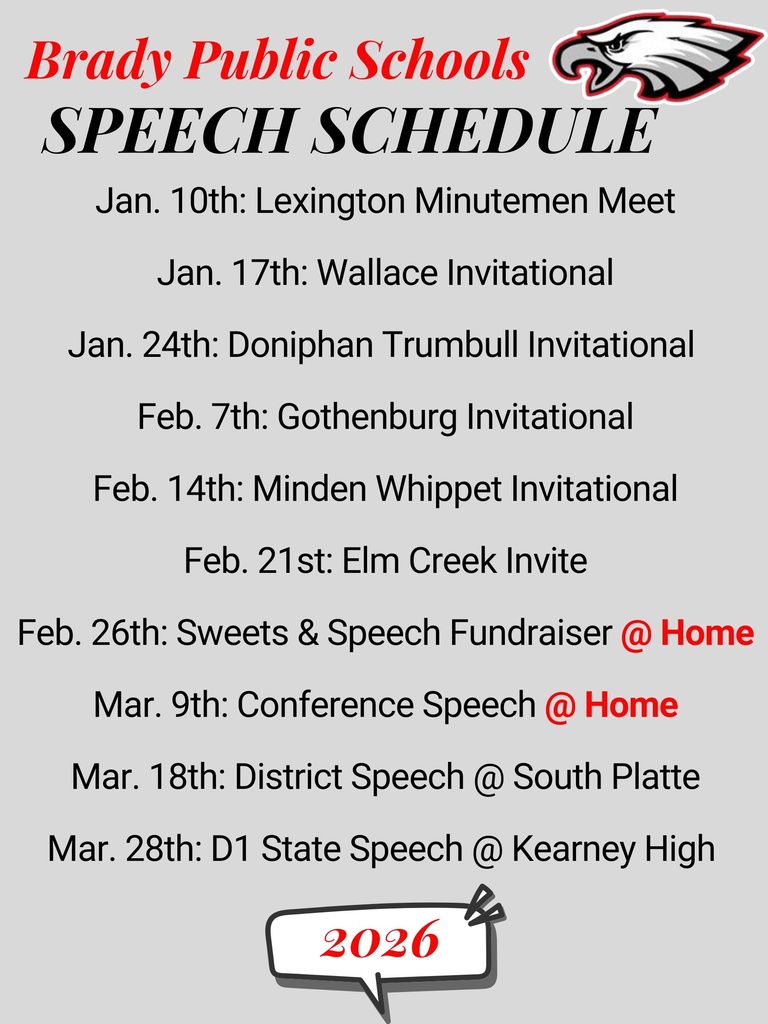 Brady Public Schools
SPEECH SCHEDULE

Jan. 10th: Lexington Minutemen Meet

Jan. 17th: Wallace Invitational

Jan. 24th: Doniphan Trumbull Invitational

Feb. 7th: Gothenburg Invitational

Feb. 14th: Minden Whippet Invitational

Feb. 21st: Elm Creek Invite

Feb. 26th: Sweets & Speech Fundraiser @ Home

Mar. 9th: Conference Speech @ Home

Mar. 18th: District Speech @ South Platte

Mar. 28th: D1 State Speech @ Kearney High

2026